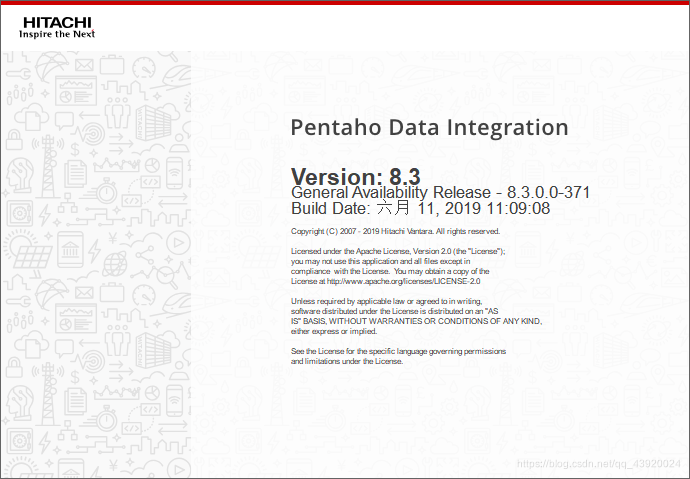 HITACHI
Inspire the Next

Pentaho Data Integration

Version: 8.3
General Availability Release - 8.3.0.0-371
Build Date: 六月 11, 2019 11:09:08

Copyright (C) 2007 - 2019 Hitachi Vantara. All rights reserved.

Licensed under the Apache License, Version 2.0 (the "License"); you may not use this application and all files except in compliance with the License. You may obtain a copy of the License at http://www.apache.org/licenses/LICENSE-2.0

Unless required by applicable law or agreed to in writing, software distributed under the License is distributed on an "AS IS" BASIS, WITHOUT WARRANTIES OR CONDITIONS OF ANY KIND, either express or implied.

See the License for the specific language governing permissions and limitations under the License.

https://blog.csdn.net/qq_43920024